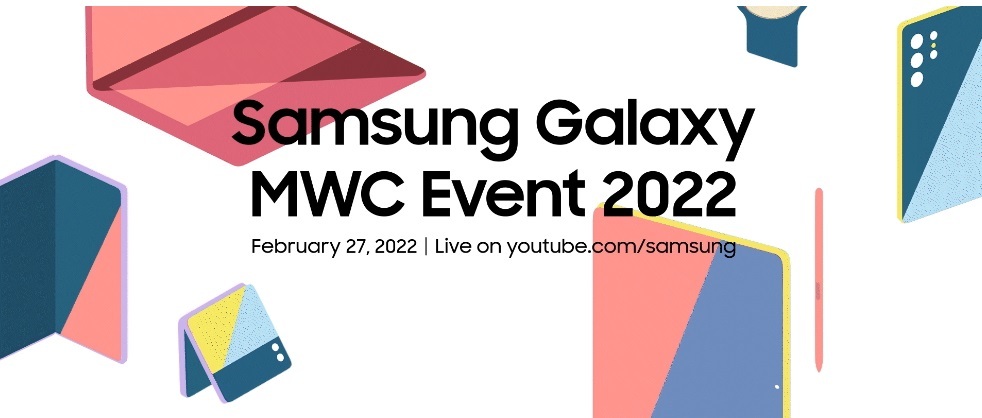 Samsung Galaxy
MWC Event 2022

February 27, 2022 | Live on youtube.com/samsung